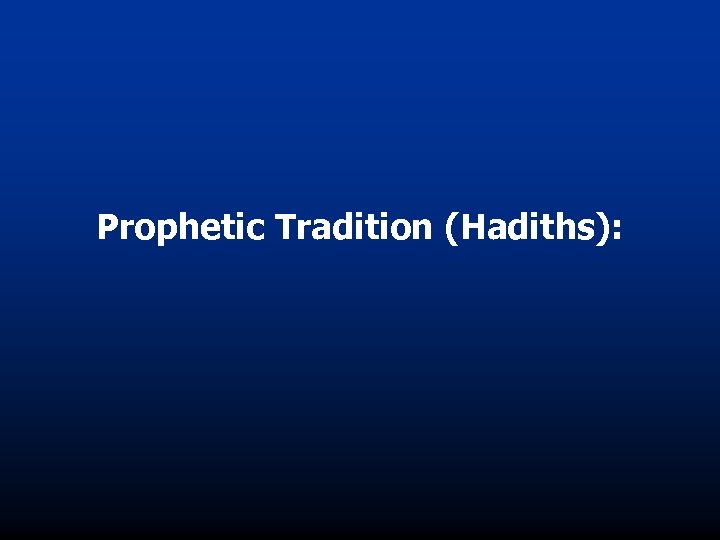 Prophetic Tradition (Hadiths):